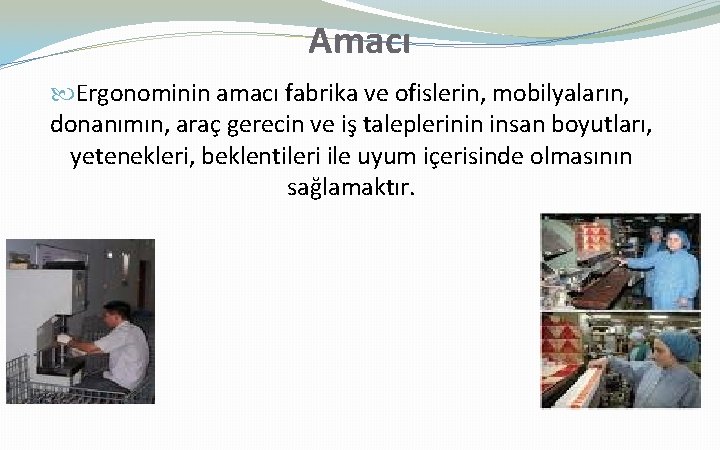 Amacı

Ergonominin amacı fabrika ve ofislerin, mobilyaların, donanımın, araç gerecin ve iş taleplerinin insan boyutları, yetenekleri, beklentileri ile uyum içerisinde olmasının sağlamaktır.